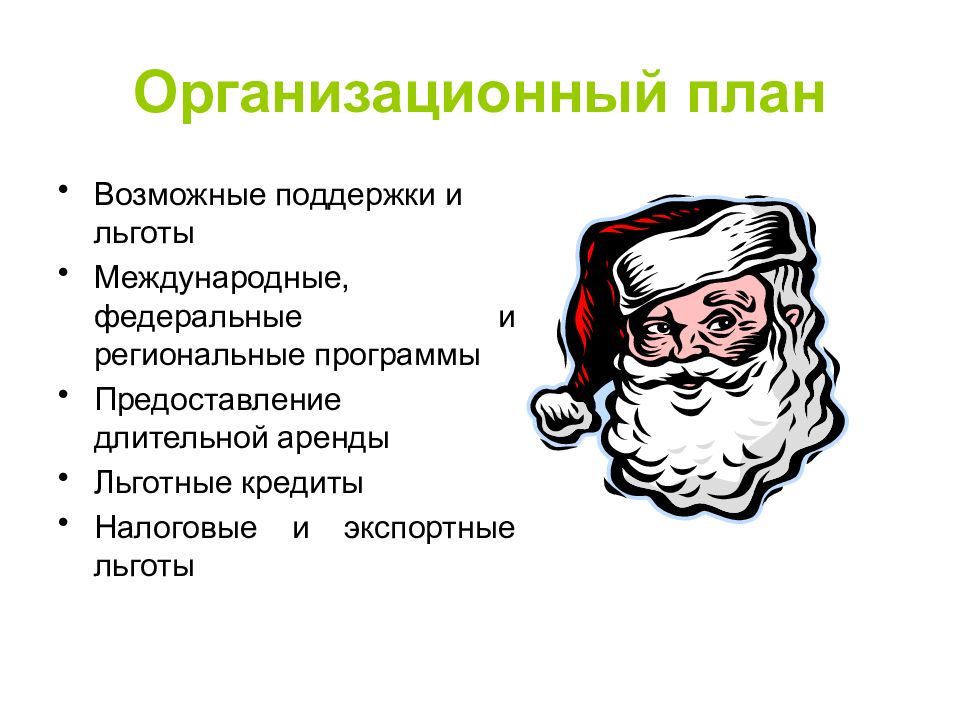 Организационный план

• Возможные поддержки и льготы
• Международные, федеральные и региональные программы
• Предоставление длительной аренды
• Льготные кредиты
• Налоговые и экспортные льготы